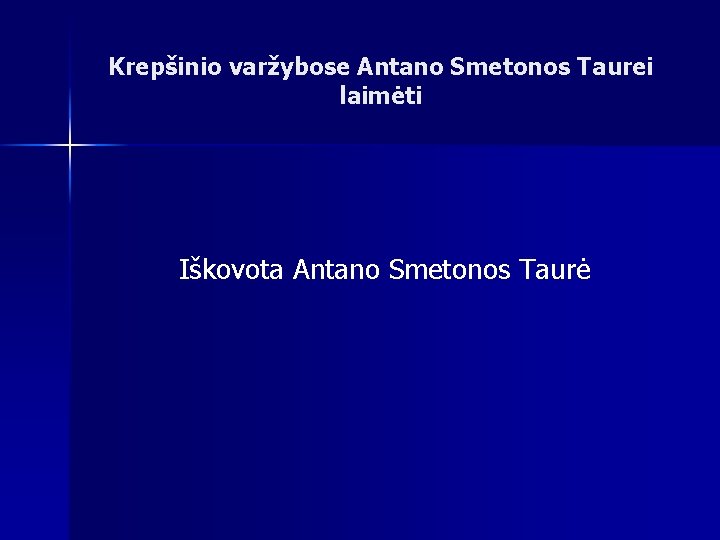 Krepšinio varžybose Antano Smetonos Taurei laimėti

Iškovota Antano Smetonos Taurė